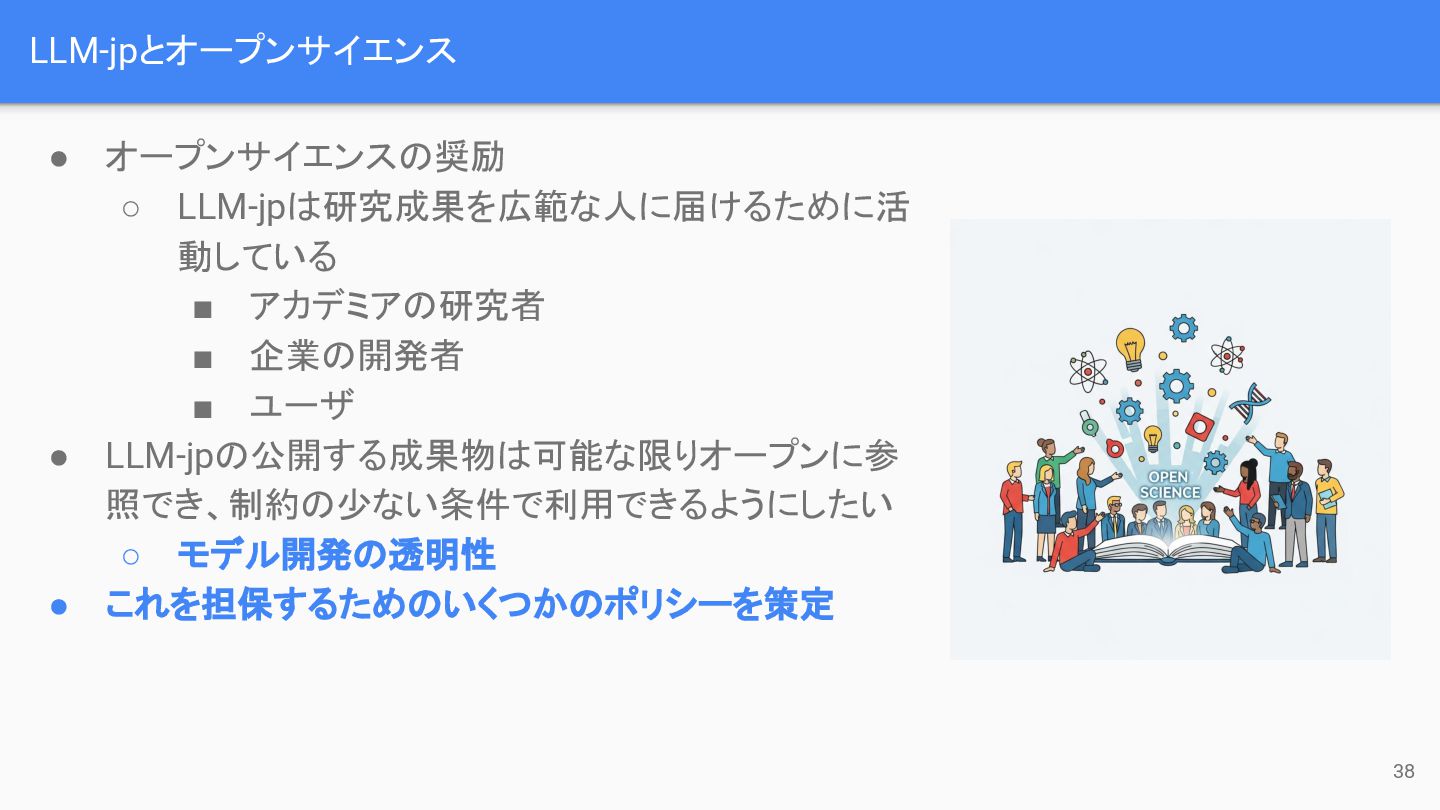 LLM-jpとオープンサイエンス

● オープンサイエンスの奨励
○ LLM-jpは研究成果を広範な人に届けるために活動している
■ アカデミアの研究者
■ 企業の開発者
■ ユーザ
● LLM-jpの公開する成果物は可能な限りオープンに参照でき、制約の少ない条件で利用できるようにしたい
○ モデル開発の透明性
● これを担保するためのいくつかのポリシーを策定

OPEN SCIENCE

38